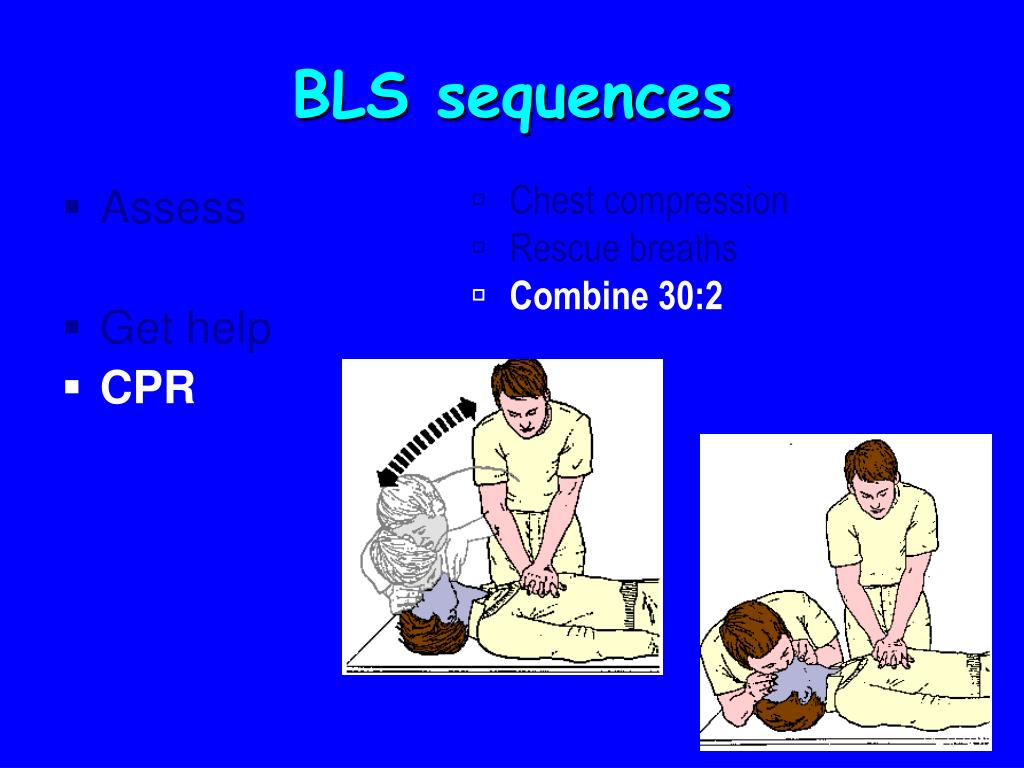 BLS sequences

▪ Assess

▪ Get help

▪ CPR

▫ Chest compression
▫ Rescue breaths
▫ Combine 30:2